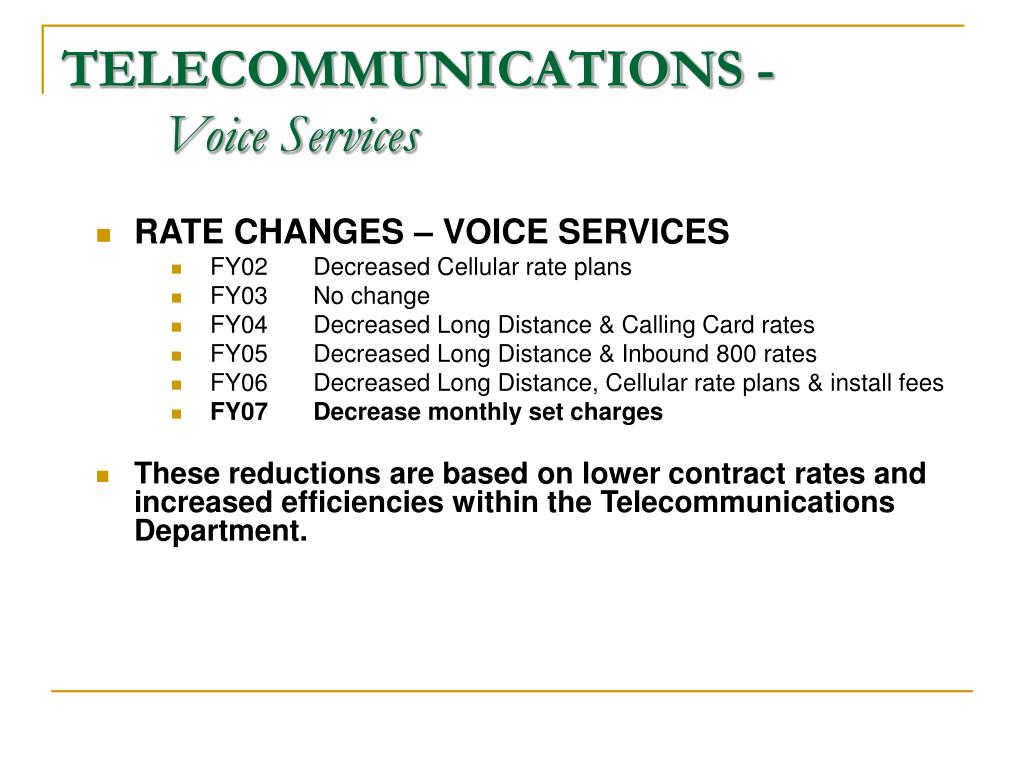 TELECOMMUNICATIONS -
Voice Services

RATE CHANGES – VOICE SERVICES

FY02 Decreased Cellular rate plans
FY03 No change
FY04 Decreased Long Distance & Calling Card rates
FY05 Decreased Long Distance & Inbound 800 rates
FY06 Decreased Long Distance, Cellular rate plans & install fees
FY07 Decrease monthly set charges

These reductions are based on lower contract rates and increased efficiencies within the Telecommunications Department.